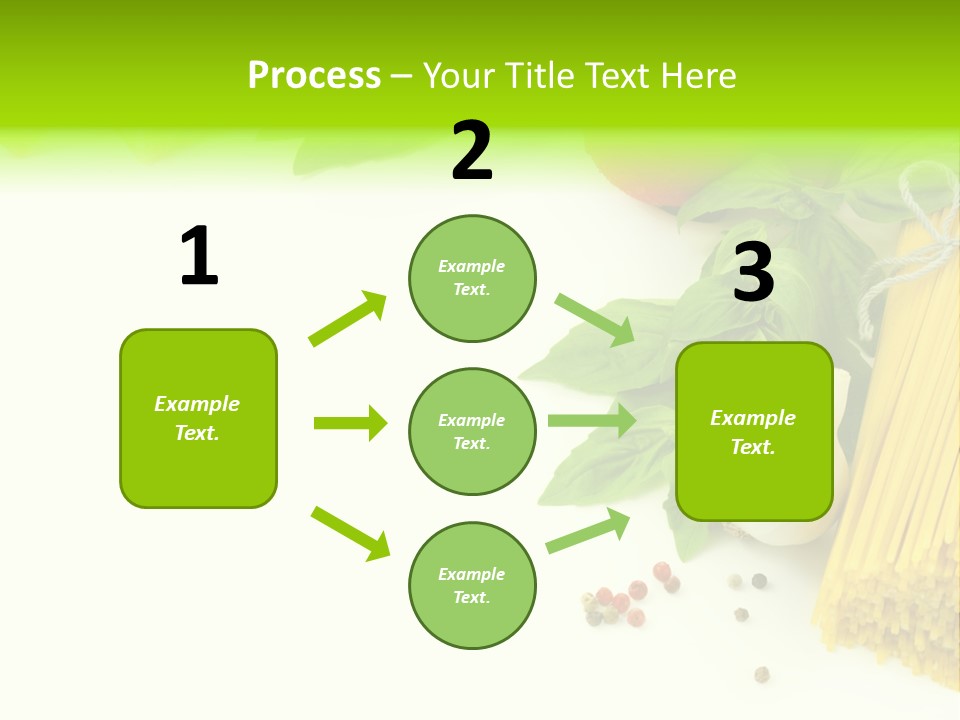 Process – Your Title Text Here

1

Example Text.

2

Example Text.

Example Text.

Example Text.

3

Example Text.